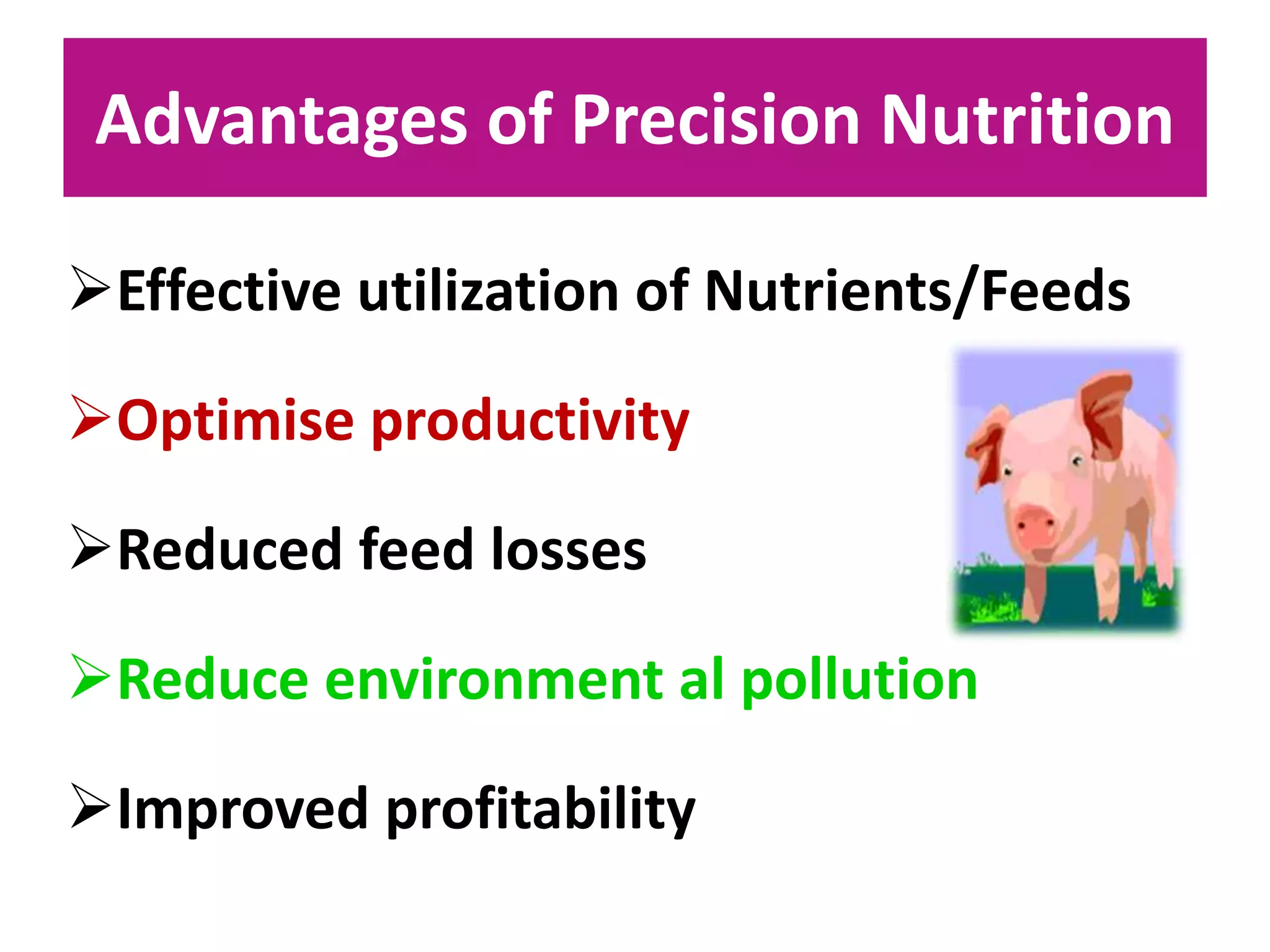 Advantages of Precision Nutrition

➢Effective utilization of Nutrients/Feeds

➢Optimise productivity

➢Reduced feed losses

➢Reduce environment al pollution

➢Improved profitability